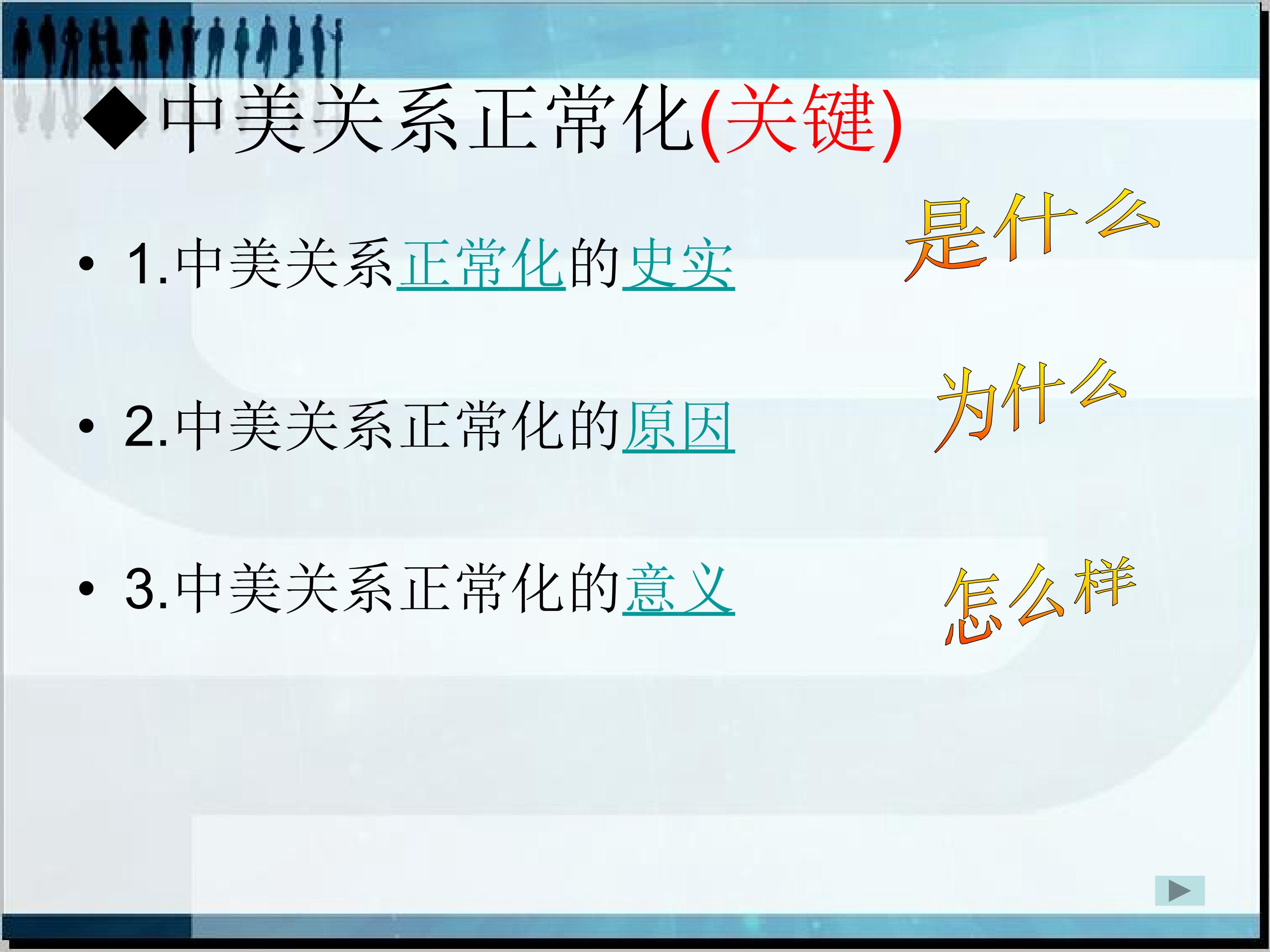 ◆中美关系正常化(关键)

• 1.中美关系正常化的史实

是什么

• 2.中美关系正常化的原因

为什么

• 3.中美关系正常化的意义

怎么样